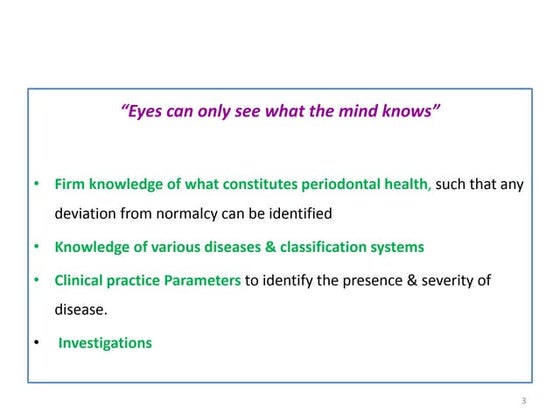 "Eyes can only see what the mind knows"

• Firm knowledge of what constitutes periodontal health, such that any deviation from normalcy can be identified

• Knowledge of various diseases & classification systems

• Clinical practice Parameters to identify the presence & severity of disease.

• Investigations

3